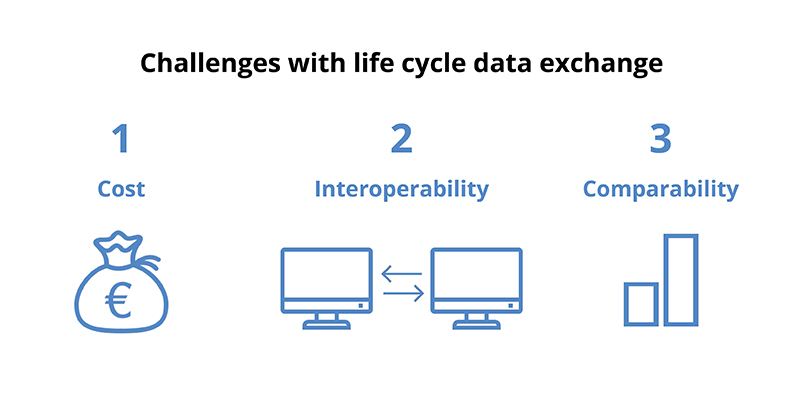 Challenges with life cycle data exchange

1

Cost

€

2

Interoperability

3

Comparability